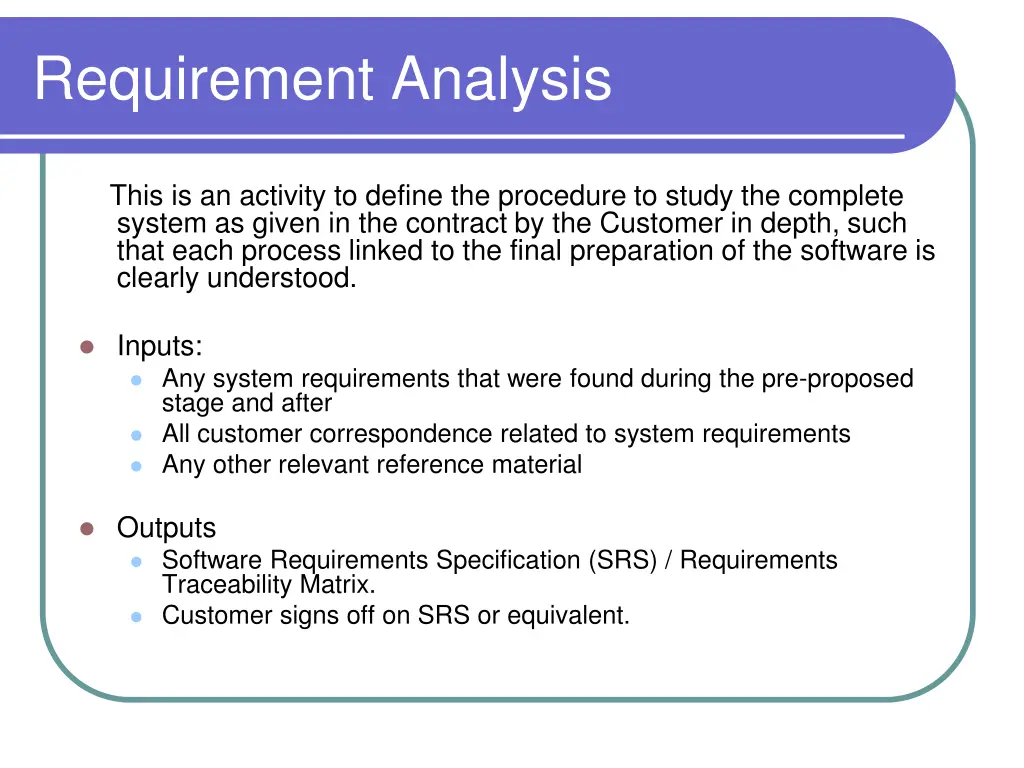 Requirement Analysis

This is an activity to define the procedure to study the complete system as given in the contract by the Customer in depth, such that each process linked to the final preparation of the software is clearly understood.

- Inputs:
  - Any system requirements that were found during the pre-proposed stage and after
  - All customer correspondence related to system requirements
  - Any other relevant reference material

- Outputs
  - Software Requirements Specification (SRS) / Requirements Traceability Matrix.
  - Customer signs off on SRS or equivalent.